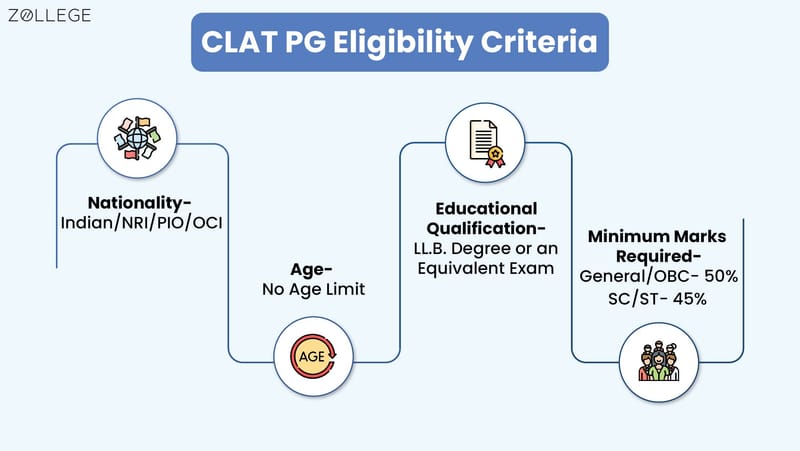 ZOLLEGE

CLAT PG Eligibility Criteria

Nationality-
Indian/NRI/PIO/OCI

Age-
No Age Limit

AGE

Educational Qualification-
LL.B. Degree or an Equivalent Exam

Minimum Marks Required-
General/OBC- 50%
SC/ST- 45%